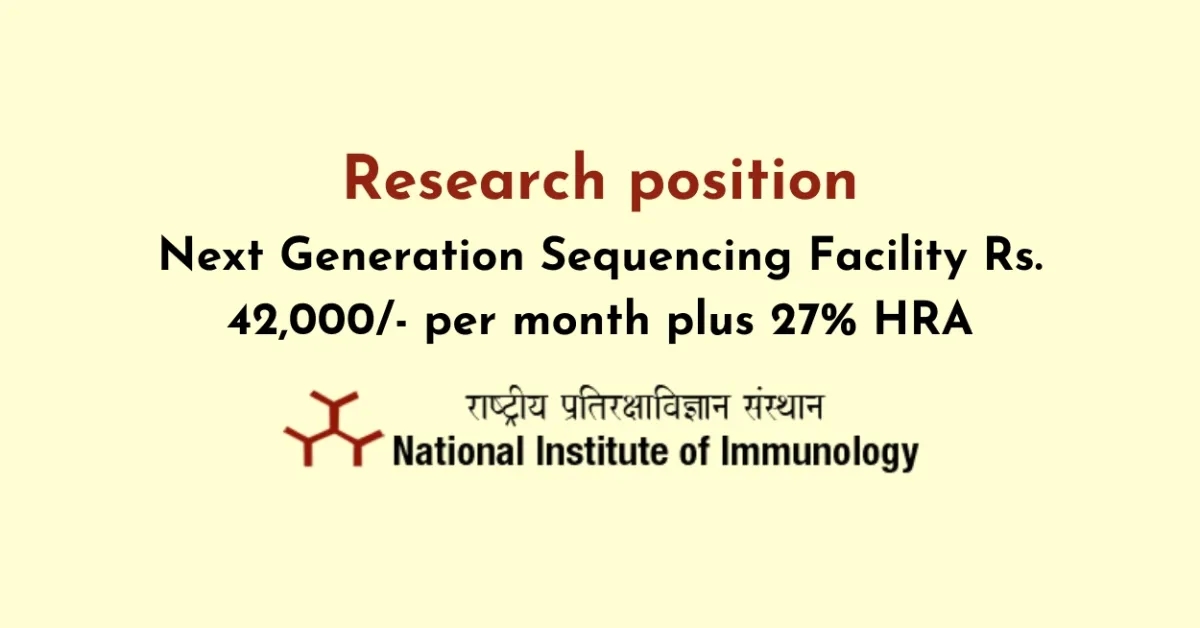 Research position

Next Generation Sequencing Facility Rs. 42,000/- per month plus 27% HRA

राष्ट्रीय प्रतिरक्षाविज्ञान संस्थान
National Institute of Immunology